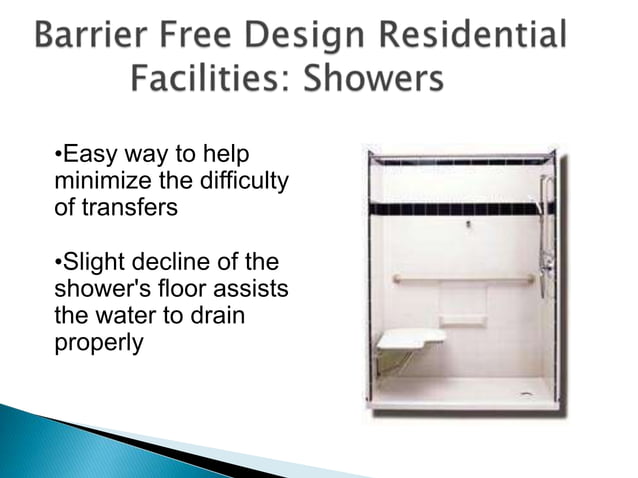 Barrier Free Design Residential Facilities: Showers

•Easy way to help minimize the difficulty of transfers

•Slight decline of the shower's floor assists the water to drain properly